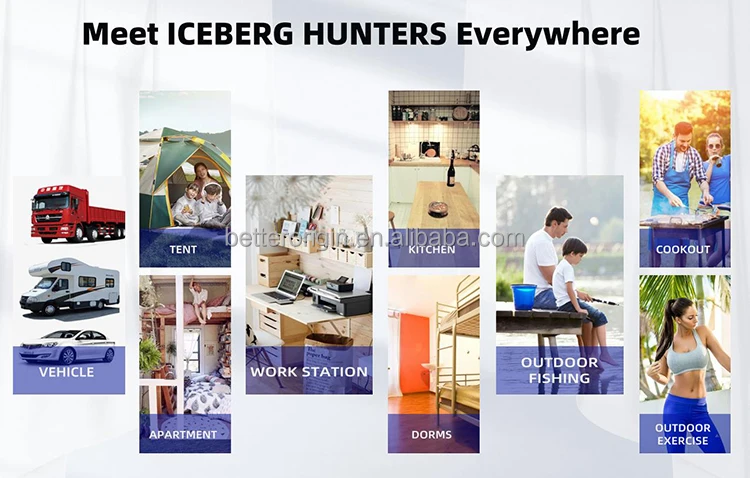 Meet ICEBERG HUNTERS Everywhere

VEHICLE

TENT

APARTMENT

WORK STATION

betterorigin.en.alibaba.com

KITCHEN

DORMS

OUTDOOR FISHING

COOKOUT

OUTDOOR EXERCISE